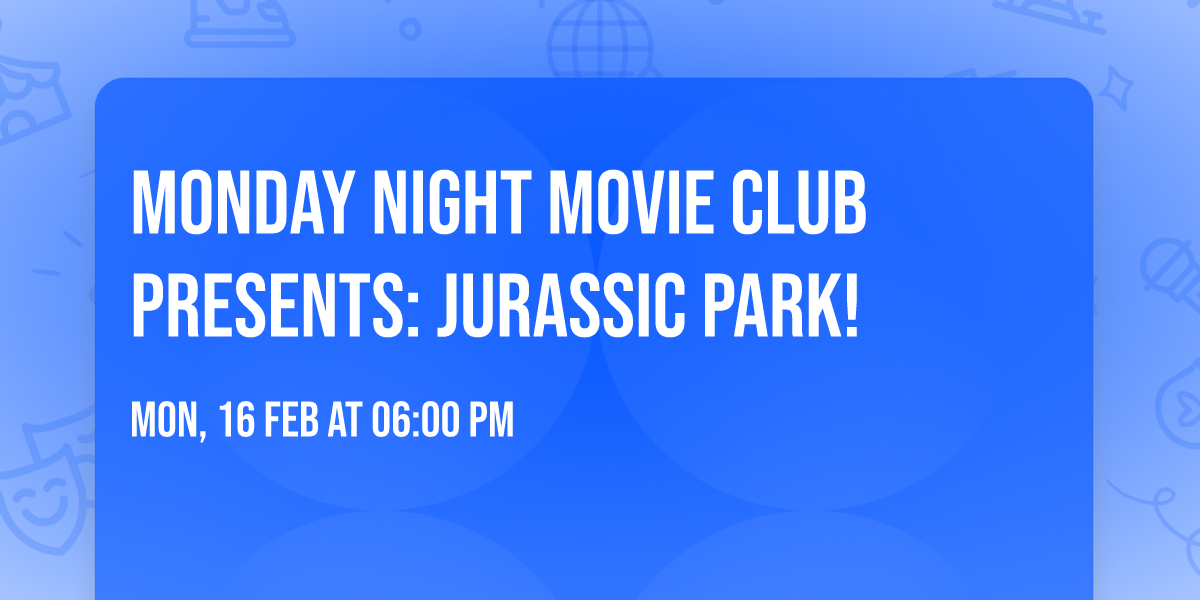 MONDAY NIGHT MOVIE CLUB PRESENTS: JURASSIC PARK!

MON, 16 FEB AT 06:00 PM